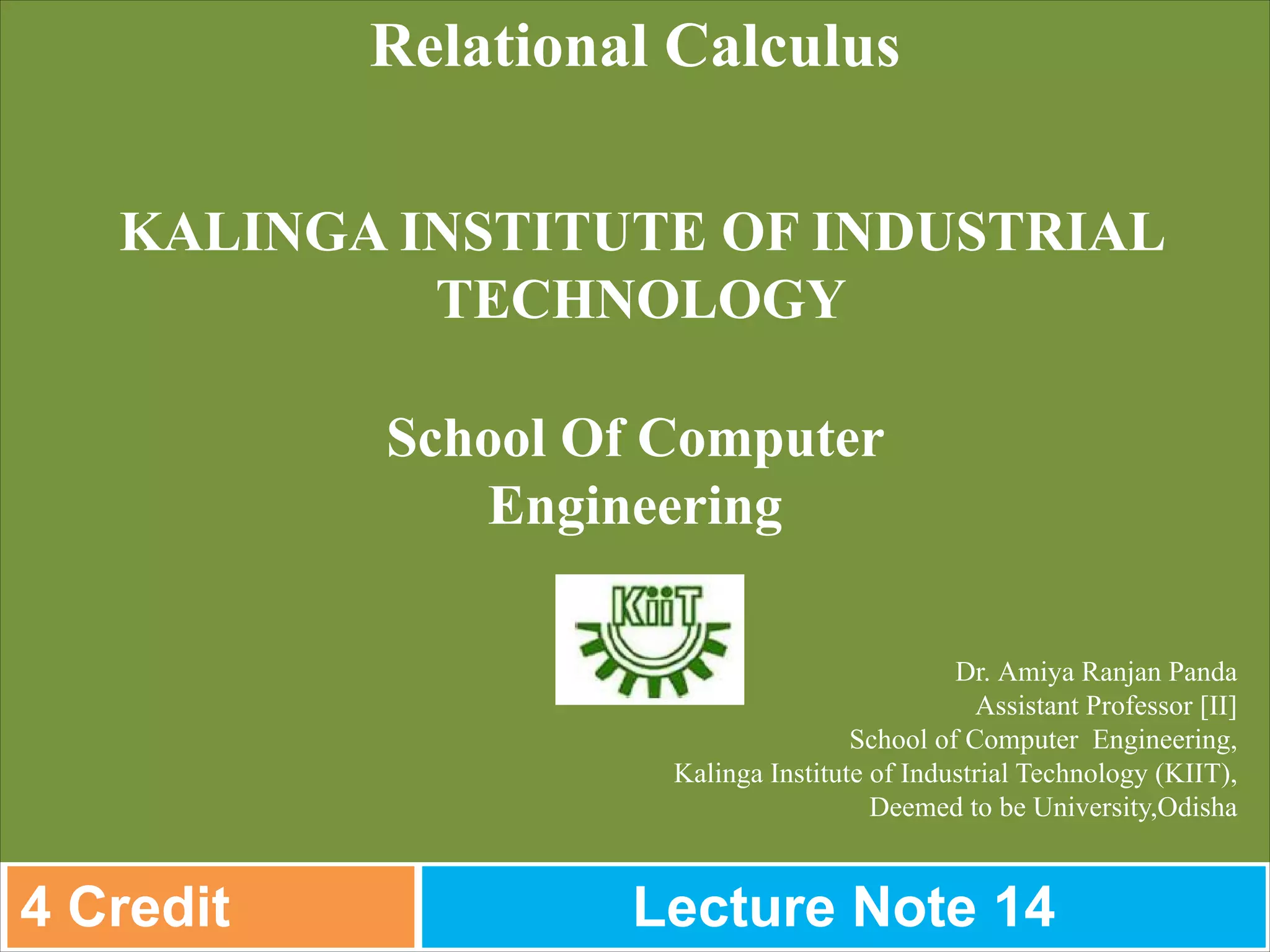 Relational Calculus

KALINGA INSTITUTE OF INDUSTRIAL TECHNOLOGY

School Of Computer Engineering

KiiT

Dr. Amiya Ranjan Panda
Assistant Professor [II]
School of Computer Engineering,
Kalinga Institute of Industrial Technology (KIIT),
Deemed to be University,Odisha

4 Credit

Lecture Note 14